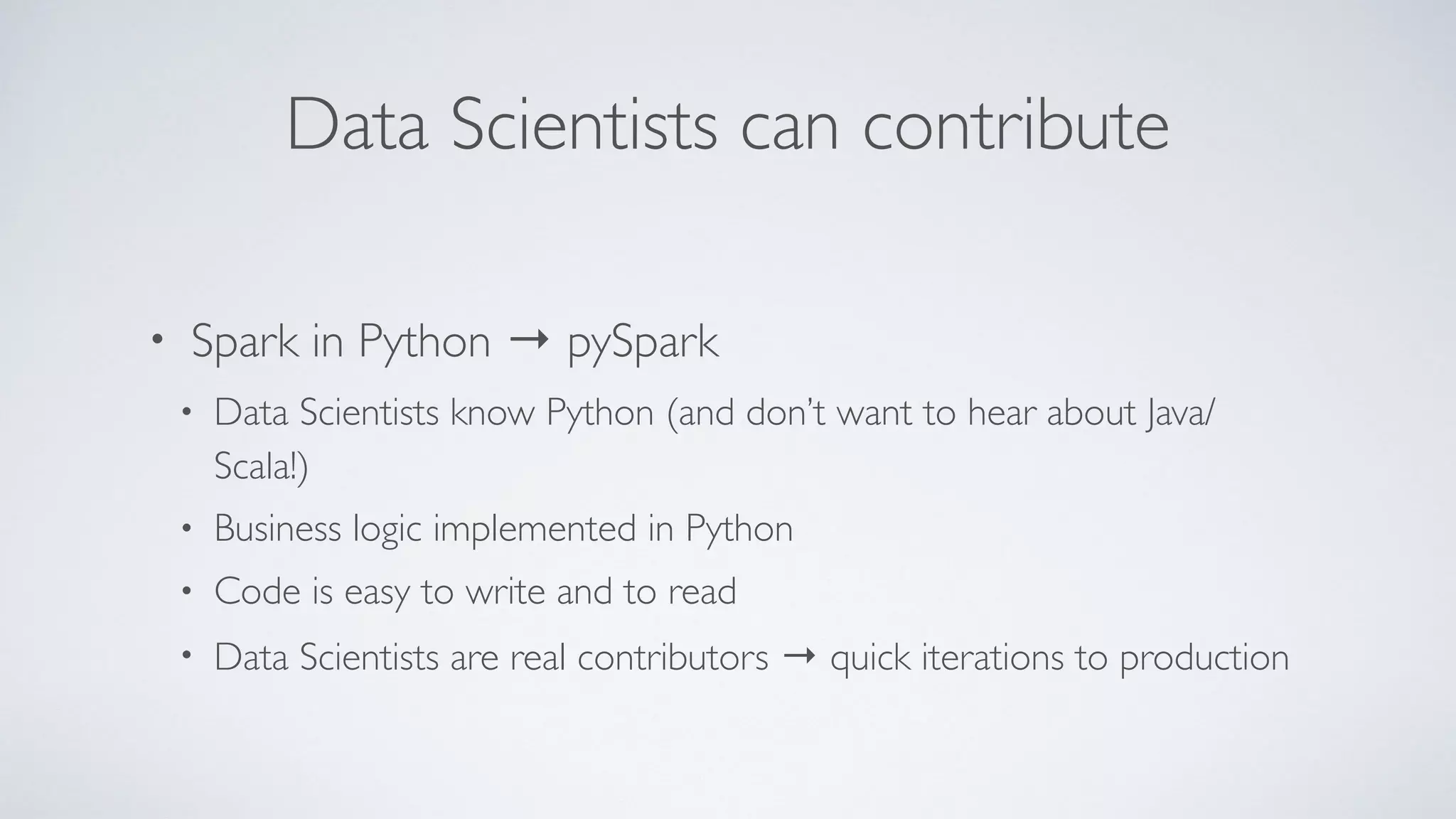 Data Scientists can contribute

• Spark in Python → pySpark
 • Data Scientists know Python (and don't want to hear about Java/Scala!)
 • Business logic implemented in Python
 • Code is easy to write and to read
 • Data Scientists are real contributors → quick iterations to production